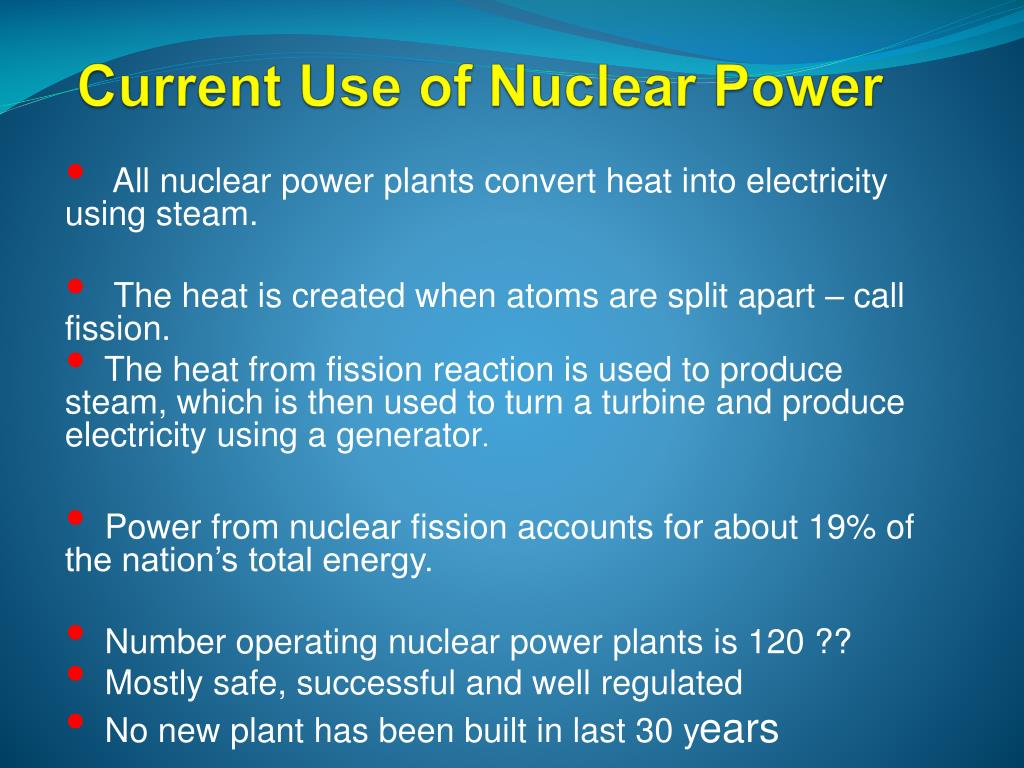 Current Use of Nuclear Power

• All nuclear power plants convert heat into electricity using steam.

• The heat is created when atoms are split apart – call fission.

• The heat from fission reaction is used to produce steam, which is then used to turn a turbine and produce electricity using a generator.

• Power from nuclear fission accounts for about 19% of the nation’s total energy.

• Number operating nuclear power plants is 120 ??

• Mostly safe, successful and well regulated

• No new plant has been built in last 30 years